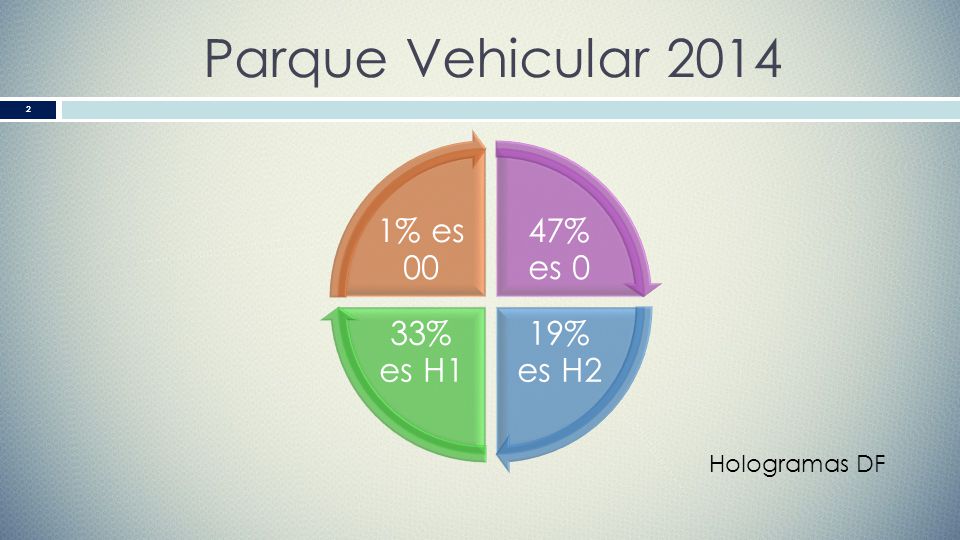 Parque Vehicular 2014

2

1% es 00

47% es 0

33% es H1

19% es H2

Hologramas DF